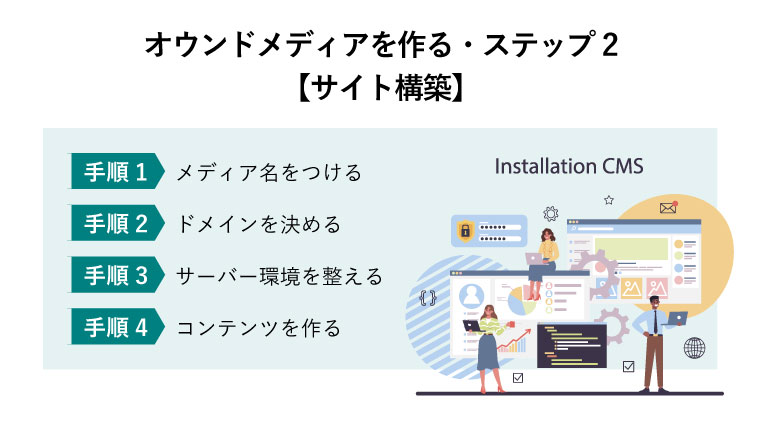 オウンドメディアを作る・ステップ 2
【サイト構築】

手順 1 メディア名をつける

手順 2 ドメインを決める

手順 3 サーバー環境を整える

手順 4 コンテンツを作る

Installation CMS